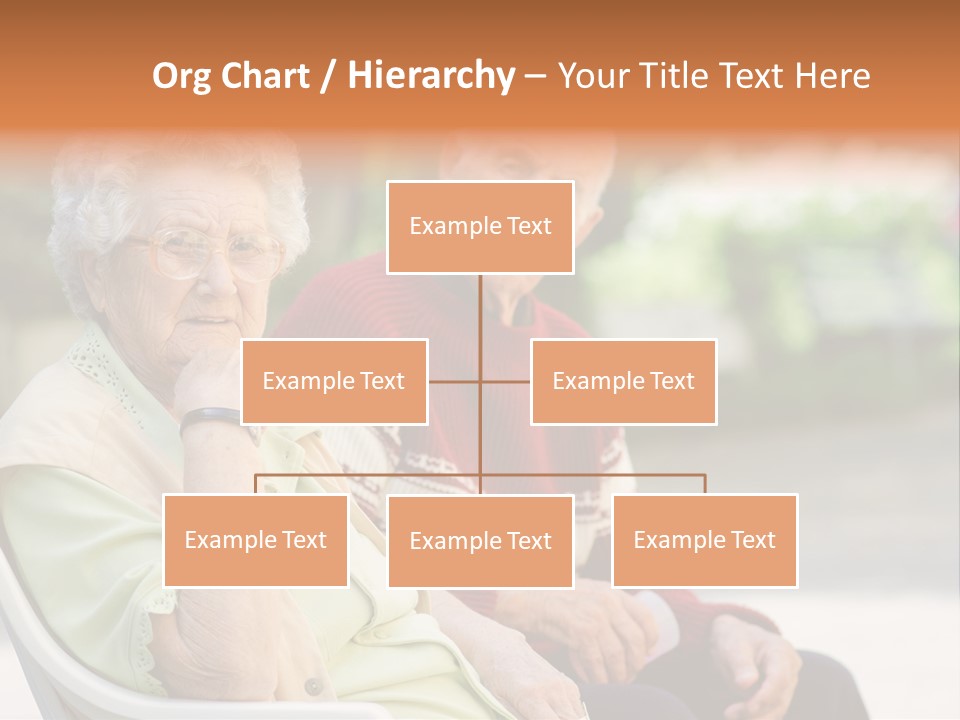 Org Chart / Hierarchy – Your Title Text Here

Example Text

Example Text

Example Text

Example Text

Example Text

Example Text